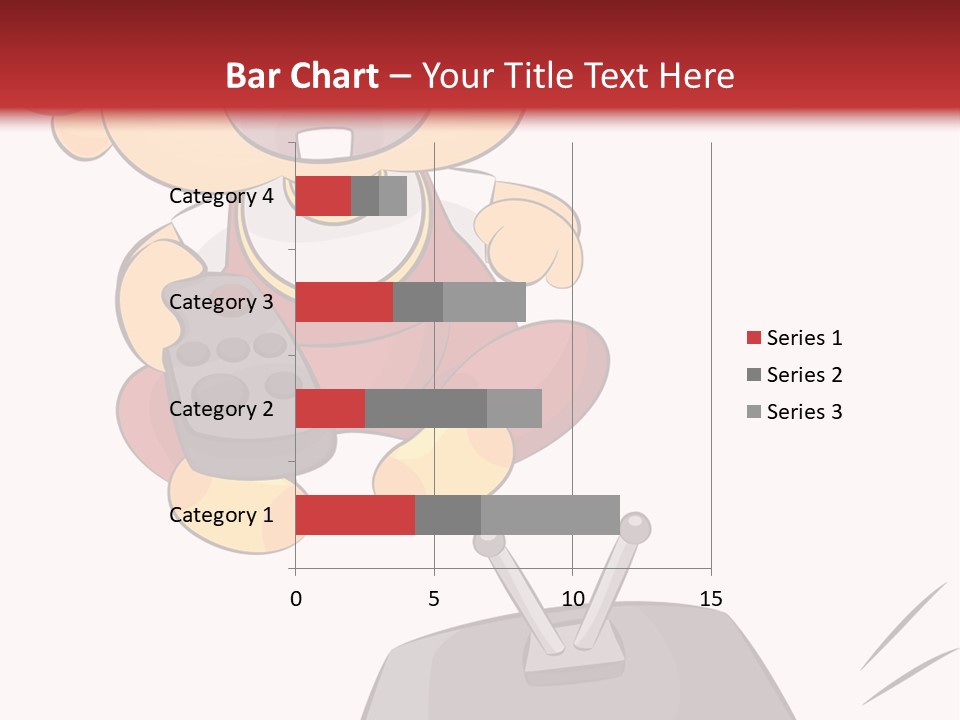 Bar Chart – Your Title Text Here

Category 4
Category 3
Category 2
Category 1

0
5
10
15

Series 1
Series 2
Series 3